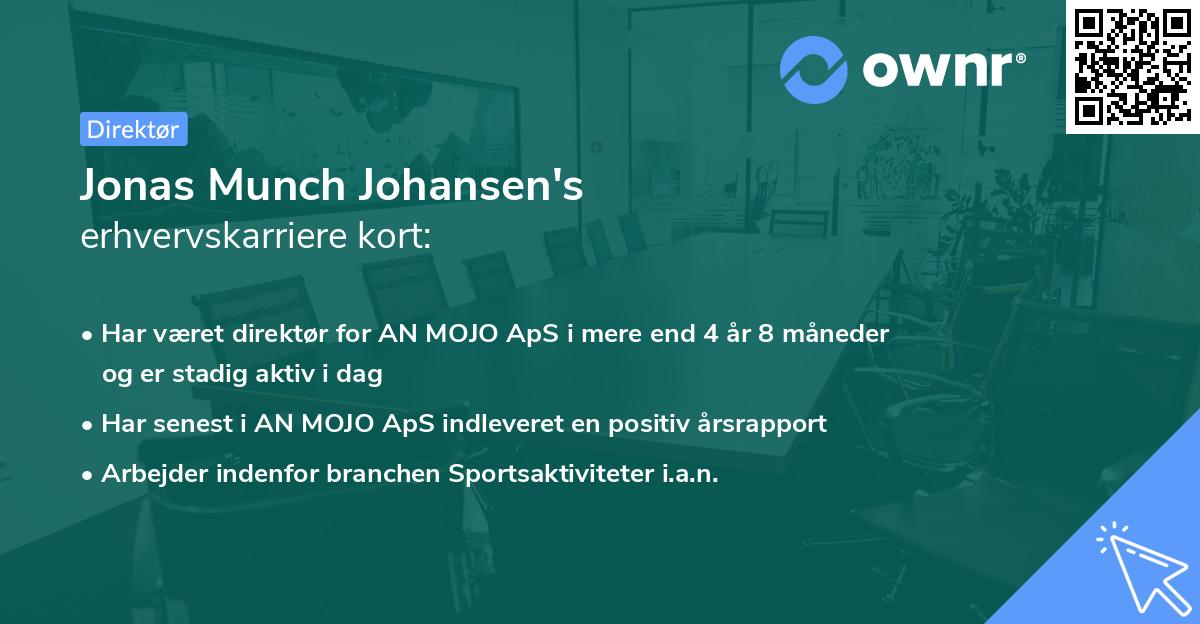 ownr®

Direktør

Jonas Munch Johansen's
erhvervskarriere kort:

• Har været direktør for AN MOJO ApS i mere end 4 år 8 måneder og er stadig aktiv i dag
• Har senest i AN MOJO ApS indleveret en positiv årsrapport
• Arbejder indenfor branchen Sportsaktiviteter i.a.n.